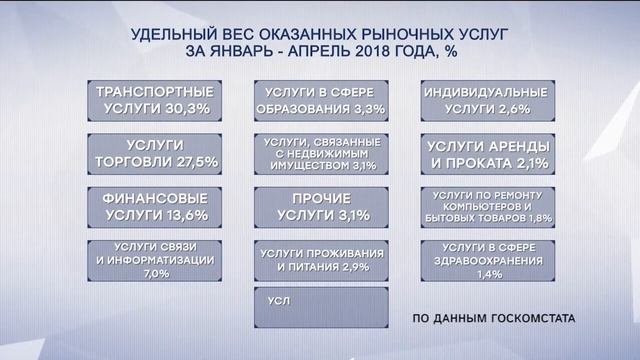 УДЕЛЬНЫЙ ВЕС ОКАЗАННЫХ РЫНОЧНЫХ УСЛУГ ЗА ЯНВАРЬ - АПРЕЛЬ 2018 ГОДА, %

ТРАНСПОРТНЫЕ УСЛУГИ 30,3%

УСЛУГИ ТОРГОВЛИ 27,5%

ФИНАНСОВЫЕ УСЛУГИ 13,6%

УСЛУГИ СВЯЗИ И ИНФОРМАТИЗАЦИИ 7,0%

УСЛУГИ В СФЕРЕ ОБРАЗОВАНИЯ 3,3%

УСЛУГИ, СВЯЗАННЫЕ С НЕДВИЖИМЫМ ИМУЩЕСТВОМ 3,1%

ПРОЧИЕ УСЛУГИ 3,1%

УСЛУГИ ПРОЖИВАНИЯ И ПИТАНИЯ 2,9%

УСЛ

ИНДИВИДУАЛЬНЫЕ УСЛУГИ 2,6%

УСЛУГИ АРЕНДЫ И ПРОКАТА 2,1%

УСЛУГИ ПО РЕМОНТУ КОМПЬЮТЕРОВ И БЫТОВЫХ ТОВАРОВ 1,8%

УСЛУГИ В СФЕРЕ ЗДРАВООХРАНЕНИЯ 1,4%

ПО ДАННЫМ ГОСКОМСТАТА